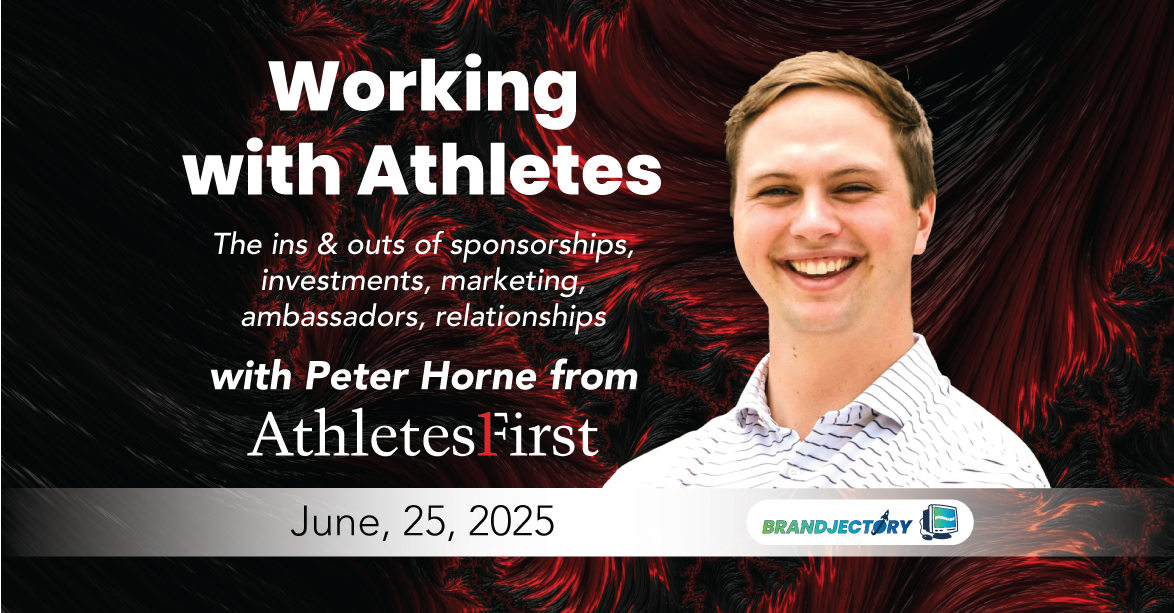 Working with Athletes

The ins & outs of sponsorships, investments, marketing, ambassadors, relationships

with Peter Horne from

AthletesFirst

June, 25, 2025

BRANDJECTORY